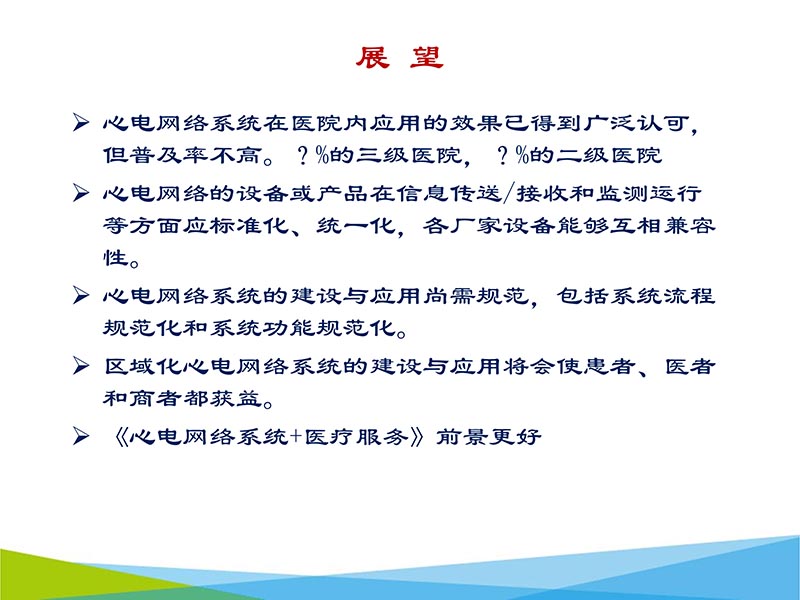 展 望

➢ 心电网络系统在医院内应用的效果已得到广泛认可，但普及率不高。？%的三级医院，？%的二级医院

➢ 心电网络的设备或产品在信息传送/接收和监测运行等方面应标准化、统一化，各厂家设备能够互相兼容性。

➢ 心电网络系统的建设与应用尚需规范，包括系统流程规范化和系统功能规范化。

➢ 区域化心电网络系统的建设与应用将会使患者、医者和商者都获益。

➢ 《心电网络系统+医疗服务》前景更好